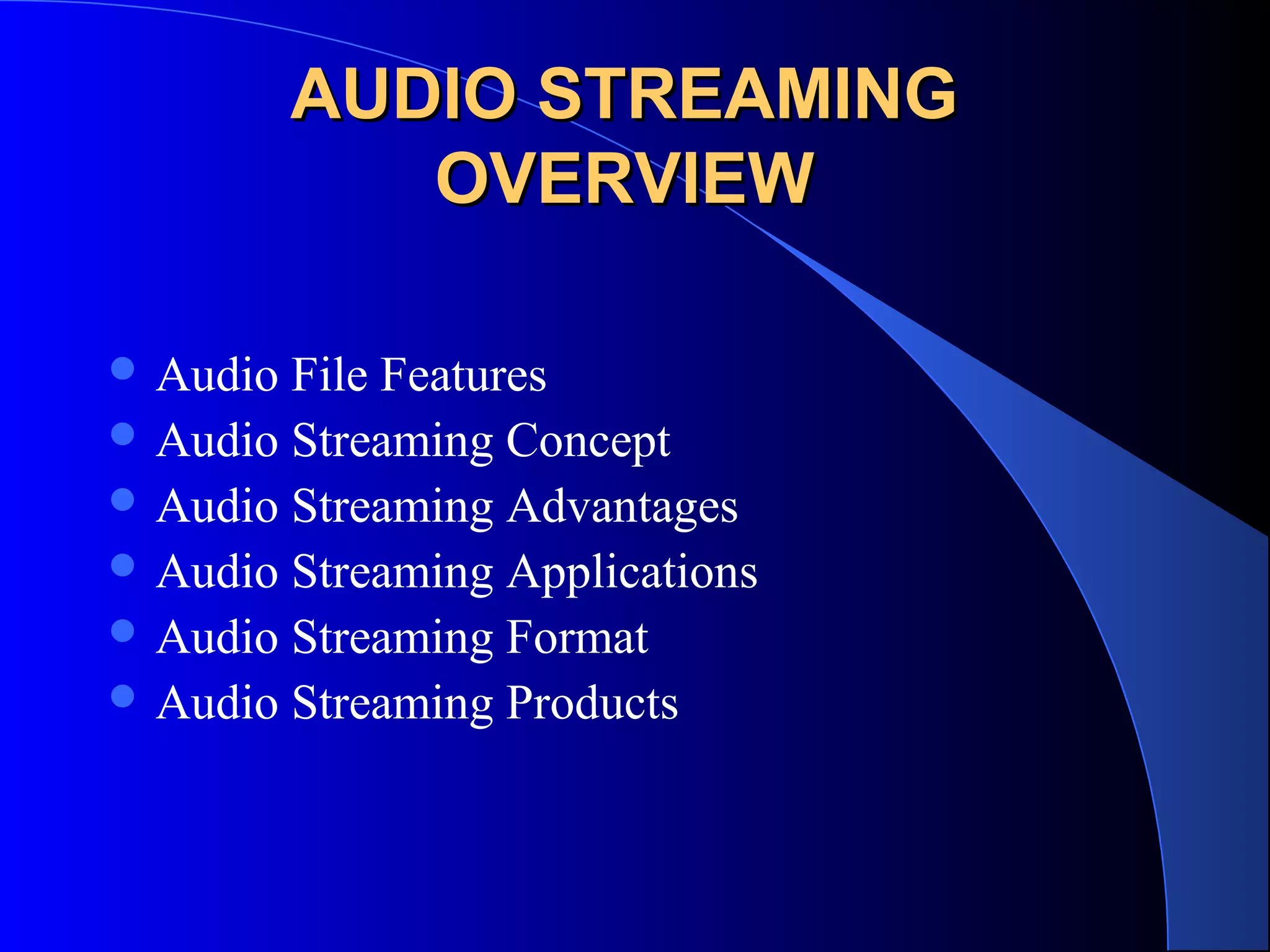 AUDIO STREAMING OVERVIEW

- Audio File Features
- Audio Streaming Concept
- Audio Streaming Advantages
- Audio Streaming Applications
- Audio Streaming Format
- Audio Streaming Products